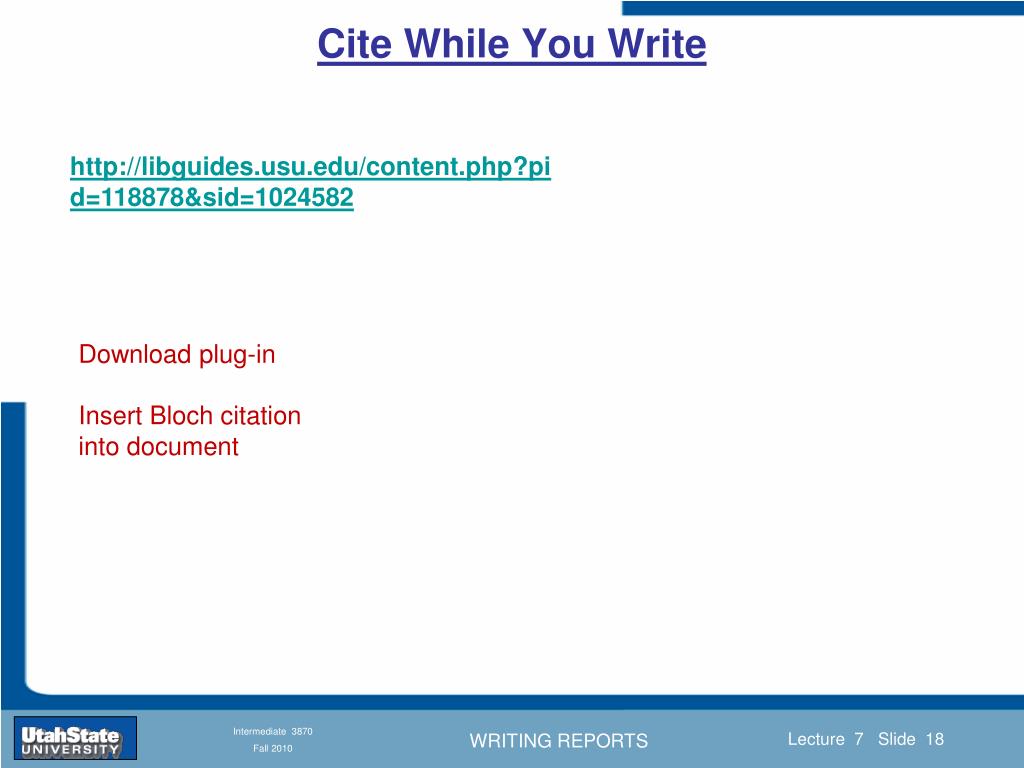 Cite While You Write

http://libguides.usu.edu/content.php?pid=118878&sid=1024582

Download plug-in

Insert Bloch citation into document

UtahState UNIVERSITY

Intermediate 3870
Fall 2010

WRITING REPORTS

Lecture 7 Slide 18